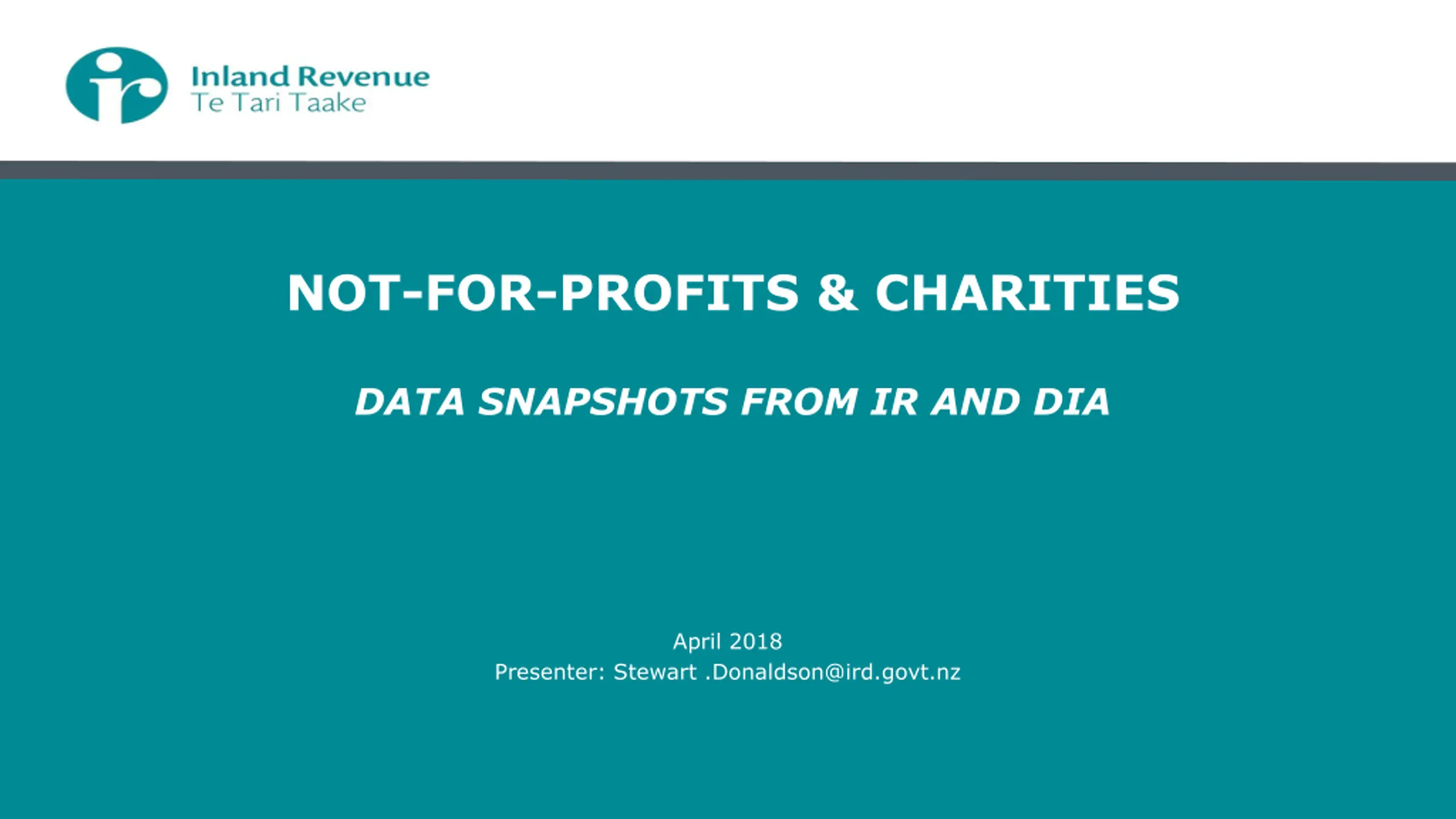 ir Inland Revenue
Te Tari Taake

NOT-FOR-PROFITS & CHARITIES

DATA SNAPSHOTS FROM IR AND DIA

April 2018
Presenter: Stewart .Donaldson@ird.govt.nz